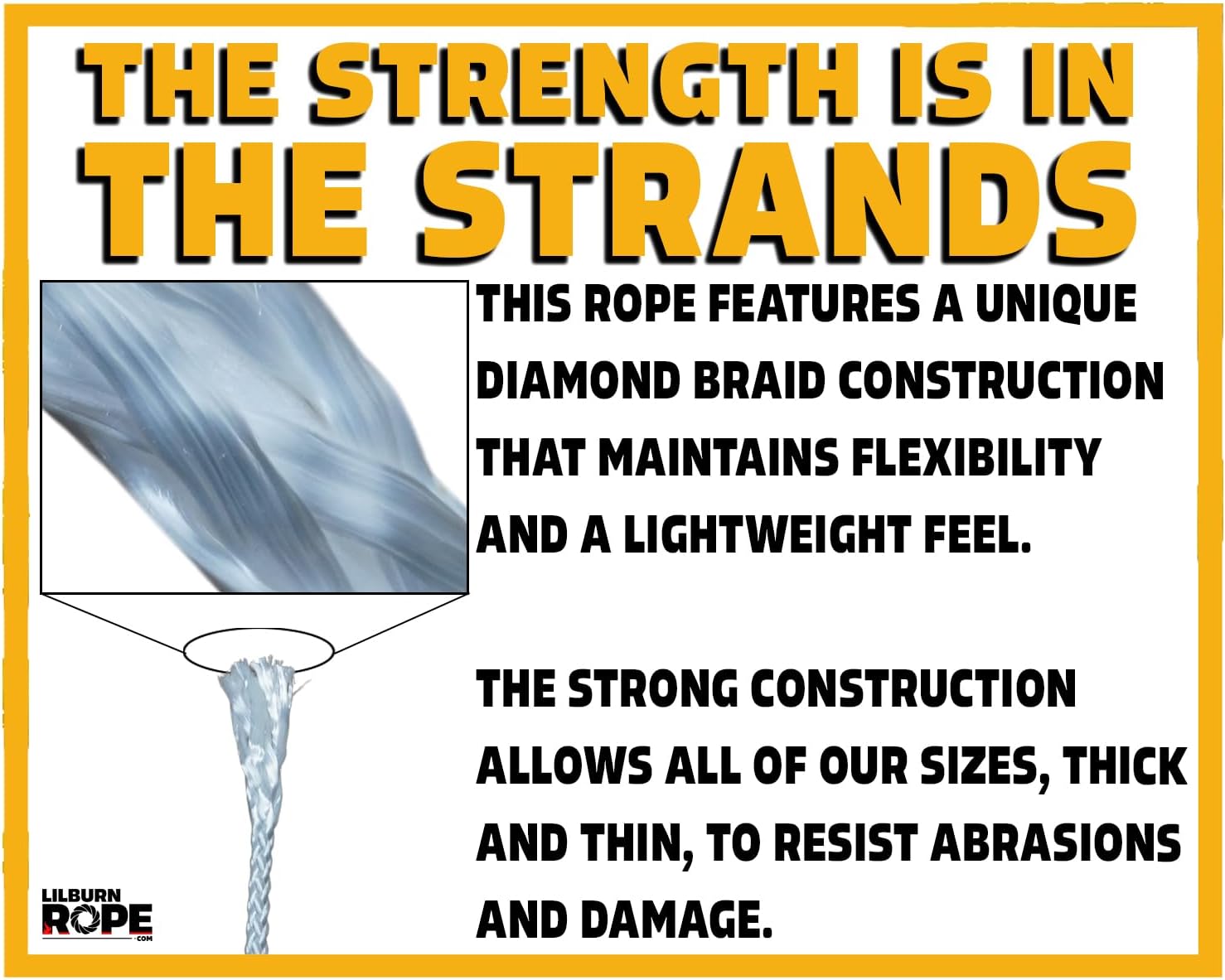 THE STRENGTH IS IN
THE STRANDS

THIS ROPE FEATURES A UNIQUE DIAMOND BRAID CONSTRUCTION THAT MAINTAINS FLEXIBILITY AND A LIGHTWEIGHT FEEL.

THE STRONG CONSTRUCTION ALLOWS ALL OF OUR SIZES, THICK AND THIN, TO RESIST ABRASIONS AND DAMAGE.

LILBURN
ROPE
.COM